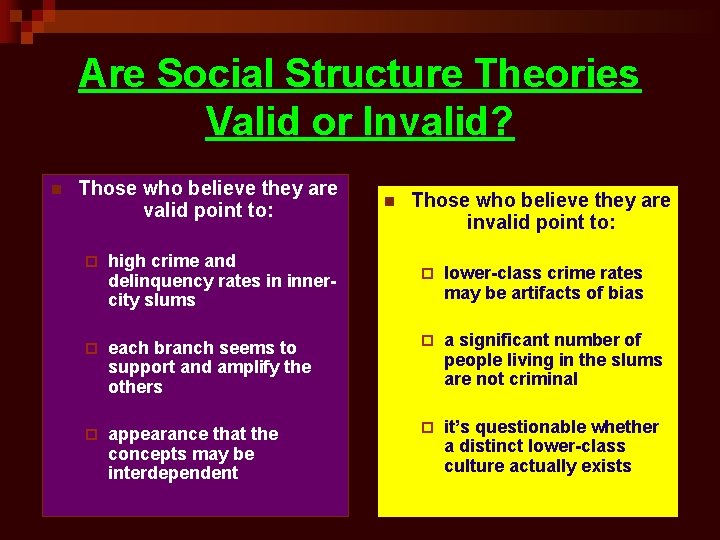 Are Social Structure Theories Valid or Invalid?

Those who believe they are valid point to:

high crime and delinquency rates in inner-city slums

each branch seems to support and amplify the others

appearance that the concepts may be interdependent

Those who believe they are invalid point to:

lower-class crime rates may be artifacts of bias

a significant number of people living in the slums are not criminal

it's questionable whether a distinct lower-class culture actually exists